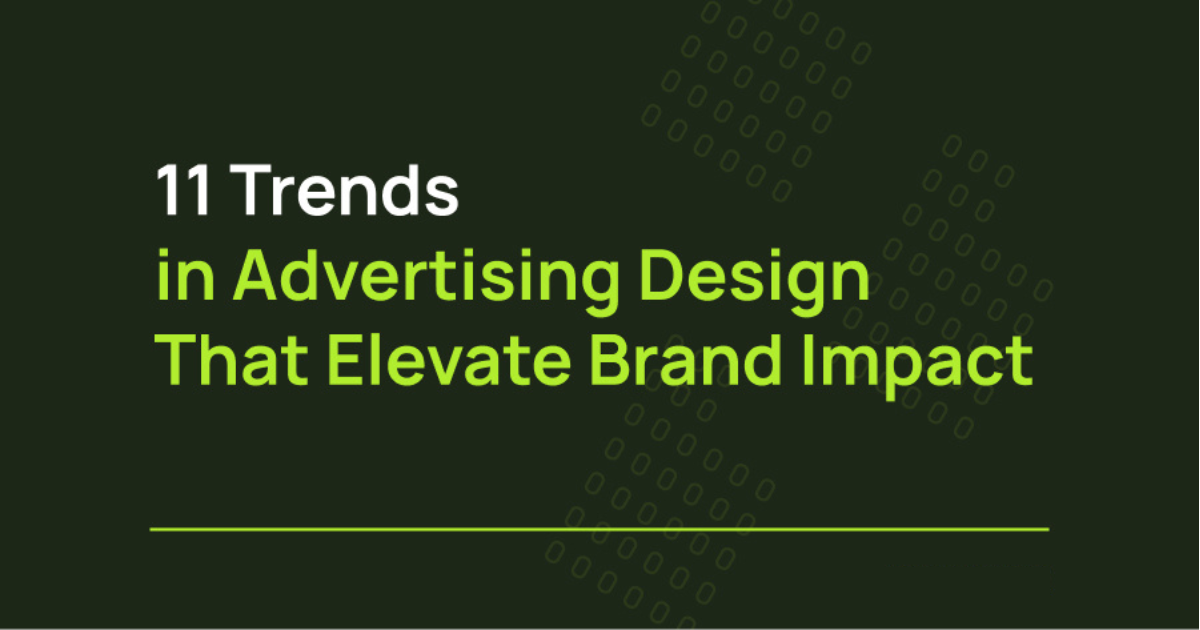 11 Trends
in Advertising Design
That Elevate Brand Impact